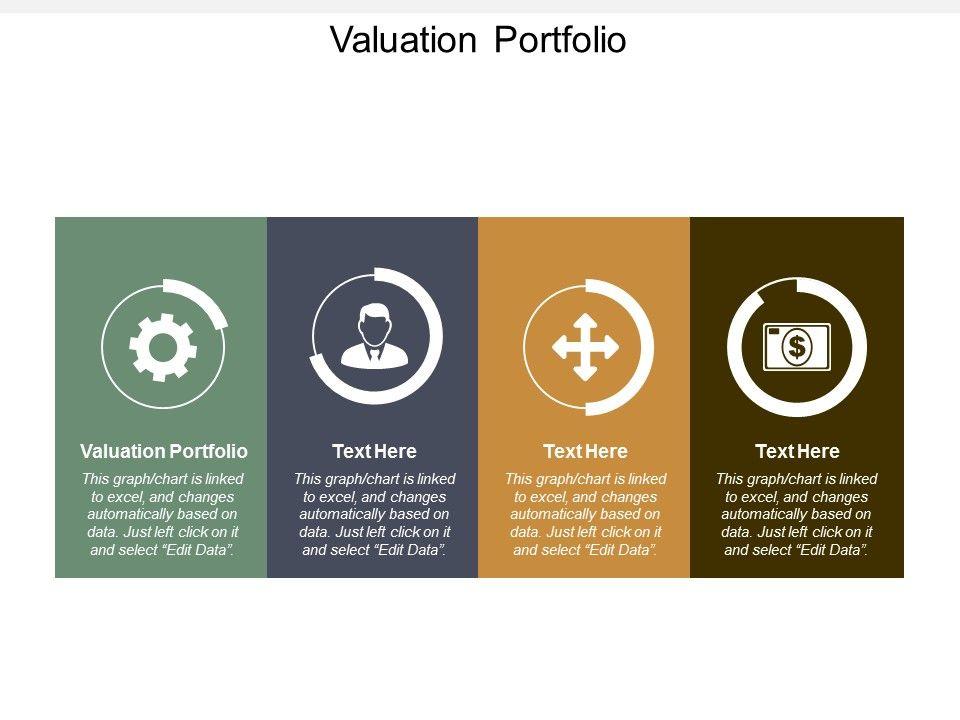 Valuation Portfolio

Valuation Portfolio

This graph/chart is linked to excel, and changes automatically based on data. Just left click on it and select “Edit Data”.

Text Here

This graph/chart is linked to excel, and changes automatically based on data. Just left click on it and select “Edit Data”.

Text Here

This graph/chart is linked to excel, and changes automatically based on data. Just left click on it and select “Edit Data”.

Text Here

This graph/chart is linked to excel, and changes automatically based on data. Just left click on it and select “Edit Data”.